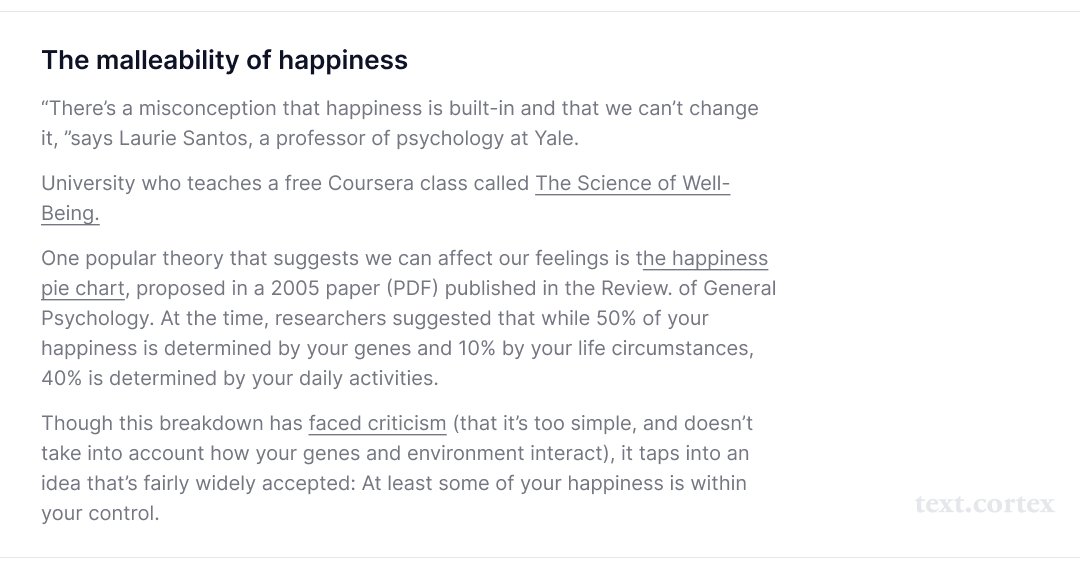 The malleability of happiness

“There’s a misconception that happiness is built-in and that we can’t change it, ”says Laurie Santos, a professor of psychology at Yale.

University who teaches a free Coursera class called The Science of Well-Being.

One popular theory that suggests we can affect our feelings is the happiness pie chart, proposed in a 2005 paper (PDF) published in the Review. of General Psychology. At the time, researchers suggested that while 50% of your happiness is determined by your genes and 10% by your life circumstances, 40% is determined by your daily activities.

Though this breakdown has faced criticism (that it’s too simple, and doesn’t take into account how your genes and environment interact), it taps into an idea that’s fairly widely accepted: At least some of your happiness is within your control.

text.cortex